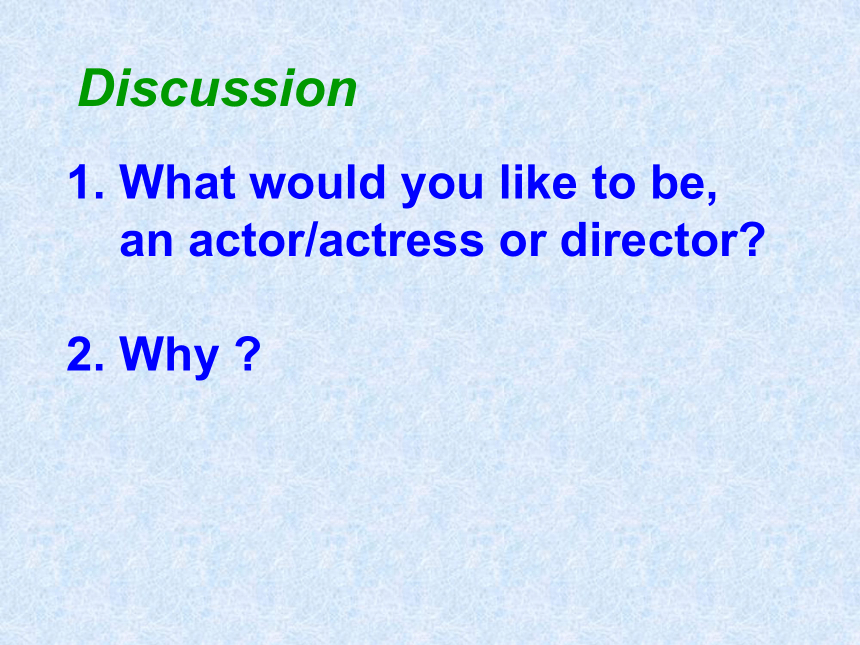 Discussion

1. What would you like to be, an actor/actress or director?

2. Why ?